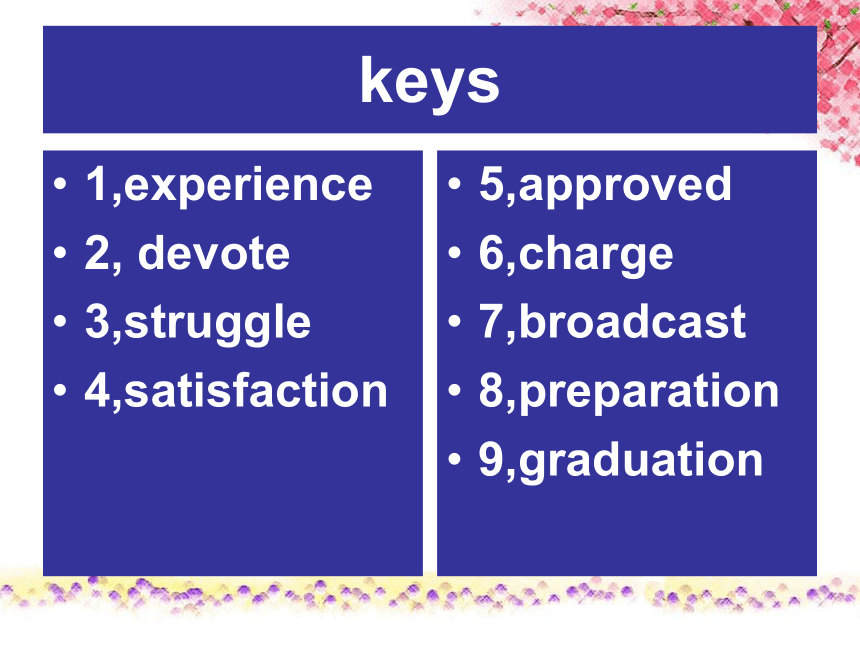 keys

• 1,experience
• 2, devote
• 3,struggle
• 4,satisfaction

• 5,approved
• 6,charge
• 7,broadcast
• 8,preparation
• 9,graduation